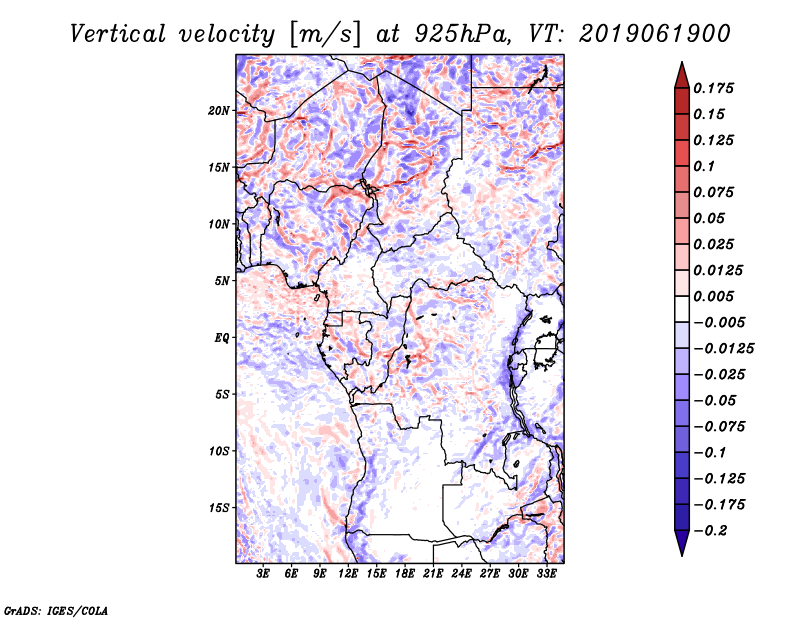 Vertical velocity [m/s] at 925hPa, VT: 2019061900

20N
15N
10N
5N
EQ
5S
10S
15S

3E 6E 9E 12E 15E 18E 21E 24E 27E 30E 33E

0.175
0.15
0.125
0.1
0.075
0.05
0.025
0.0125
0.005
−0.005
−0.0125
−0.025
−0.05
−0.075
−0.1
−0.125
−0.175
−0.2

GrADS: IGES/COLA